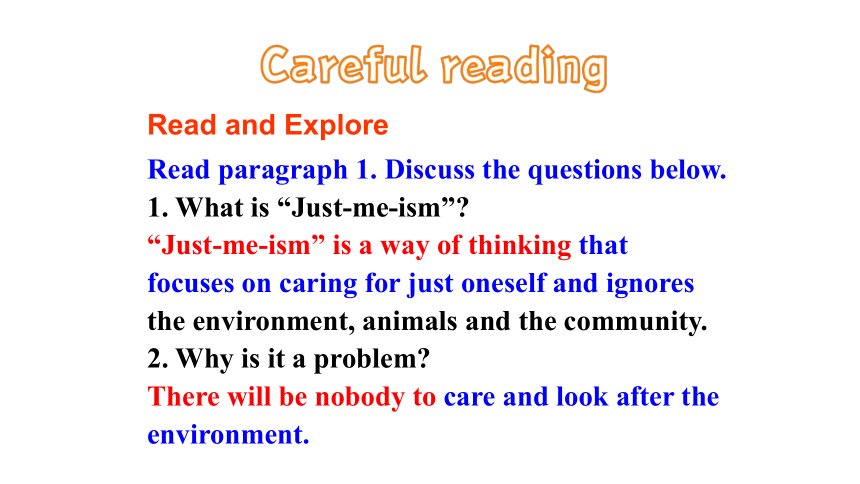 Careful reading

Read and Explore

Read paragraph 1. Discuss the questions below.

1. What is “Just-me-ism”?

“Just-me-ism” is a way of thinking that focuses on caring for just oneself and ignores the environment, animals and the community.

2. Why is it a problem?

There will be nobody to care and look after the environment.